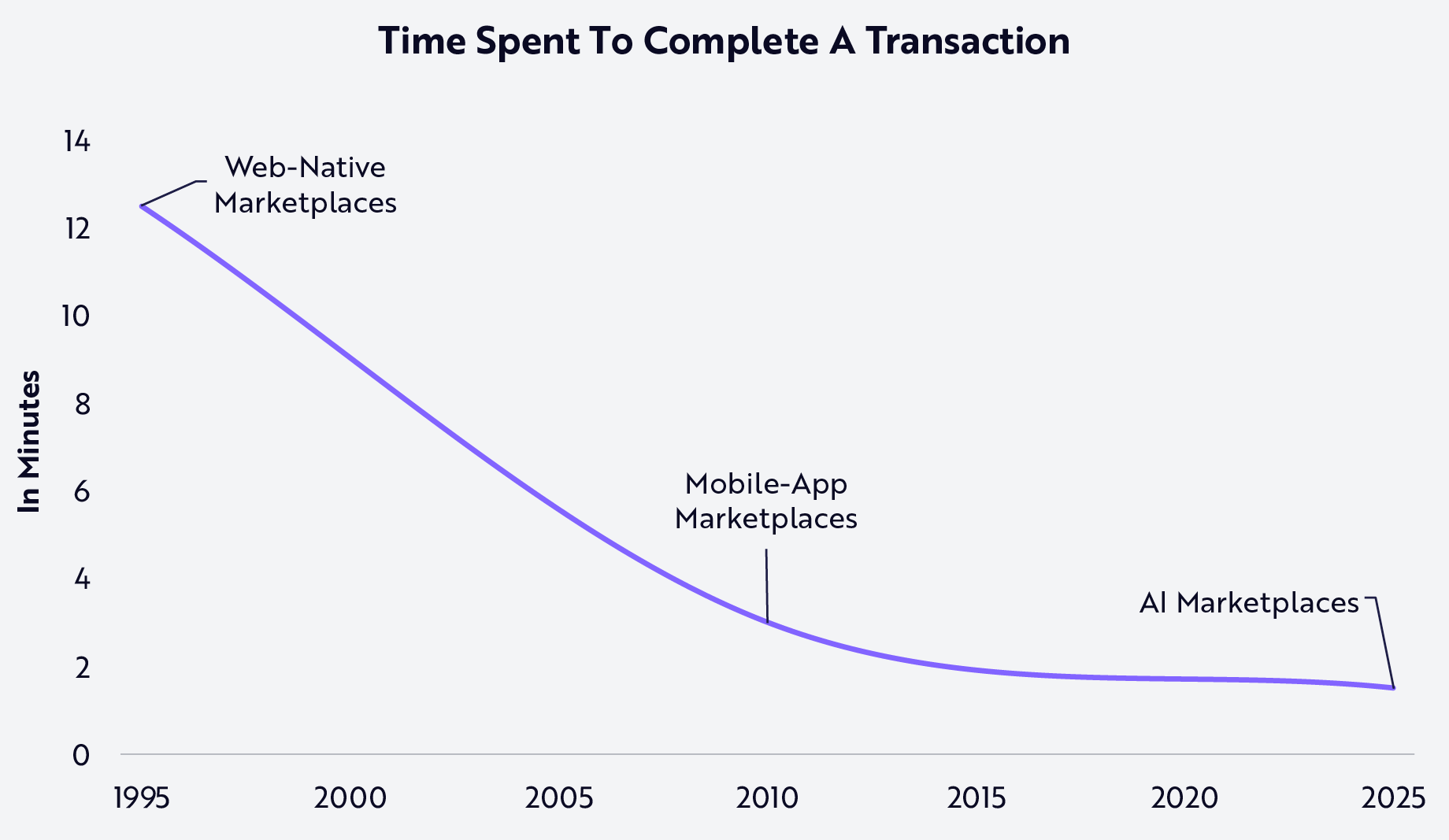 Time Spent To Complete A Transaction

In Minutes

14
12
10
8
6
4
2
0

Web-Native Marketplaces

Mobile-App Marketplaces

AI Marketplaces

1995
2000
2005
2010
2015
2020
2025